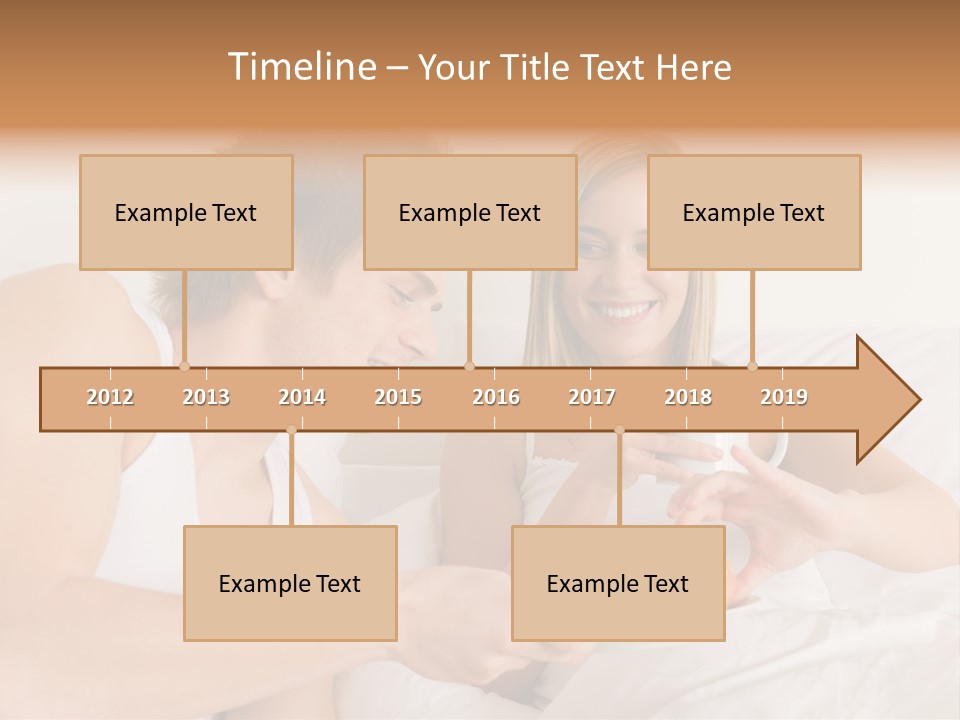 Timeline – Your Title Text Here

Example Text

Example Text

Example Text

2012 2013 2014 2015 2016 2017 2018 2019

Example Text

Example Text